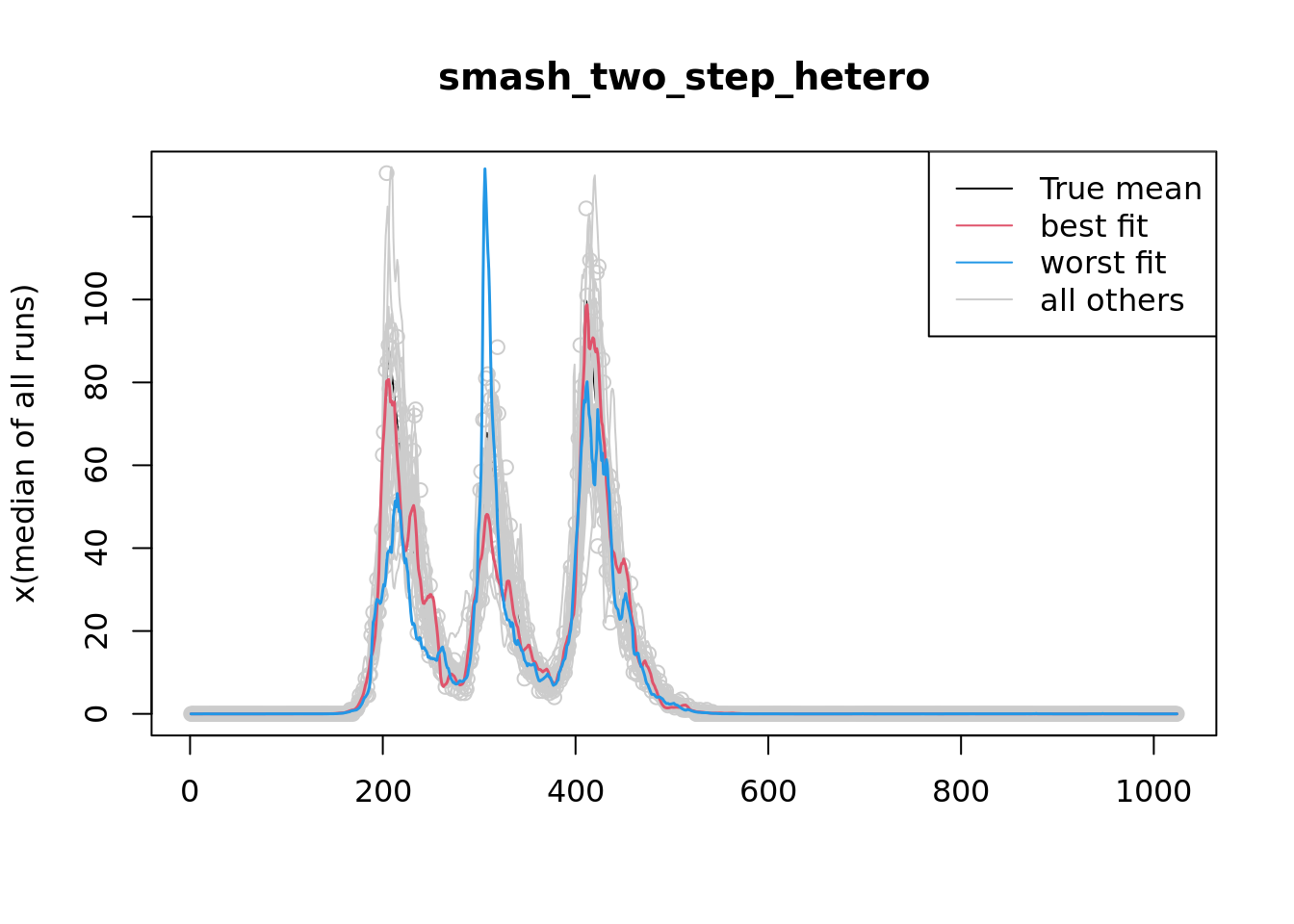 smash_two_step_hetero

True mean
best fit
worst fit
all others

x(median of all runs)

0
20
40
60
80
100

0
200
400
600
800
1000